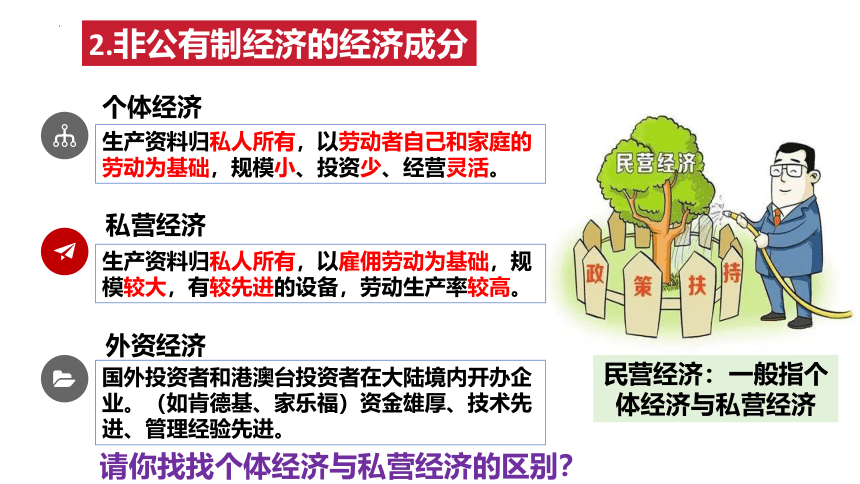 2.非公有制经济的经济成分

个体经济

生产资料归私人所有，以劳动者自己和家庭的劳动为基础，规模小、投资少、经营灵活。

私营经济

生产资料归私人所有，以雇佣劳动为基础，规模较大，有较先进的设备，劳动生产率较高。

外资经济

国外投资者和港澳台投资者在大陆境内开办企业。（如肯德基、家乐福）资金雄厚、技术先进、管理经验先进。

请你找找个体经济与私营经济的区别？

民营经济

政 策 扶 持

民营经济：一般指个体经济与私营经济